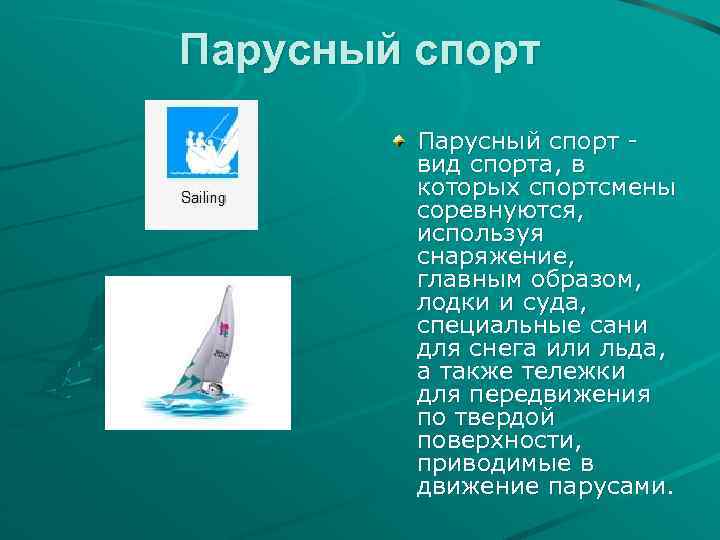 Парусный спорт

Sailing

Парусный спорт - вид спорта, в которых спортсмены соревнуются, используя снаряжение, главным образом, лодки и суда, специальные сани для снега или льда, а также тележки для передвижения по твердой поверхности, приводимые в движение парусами.